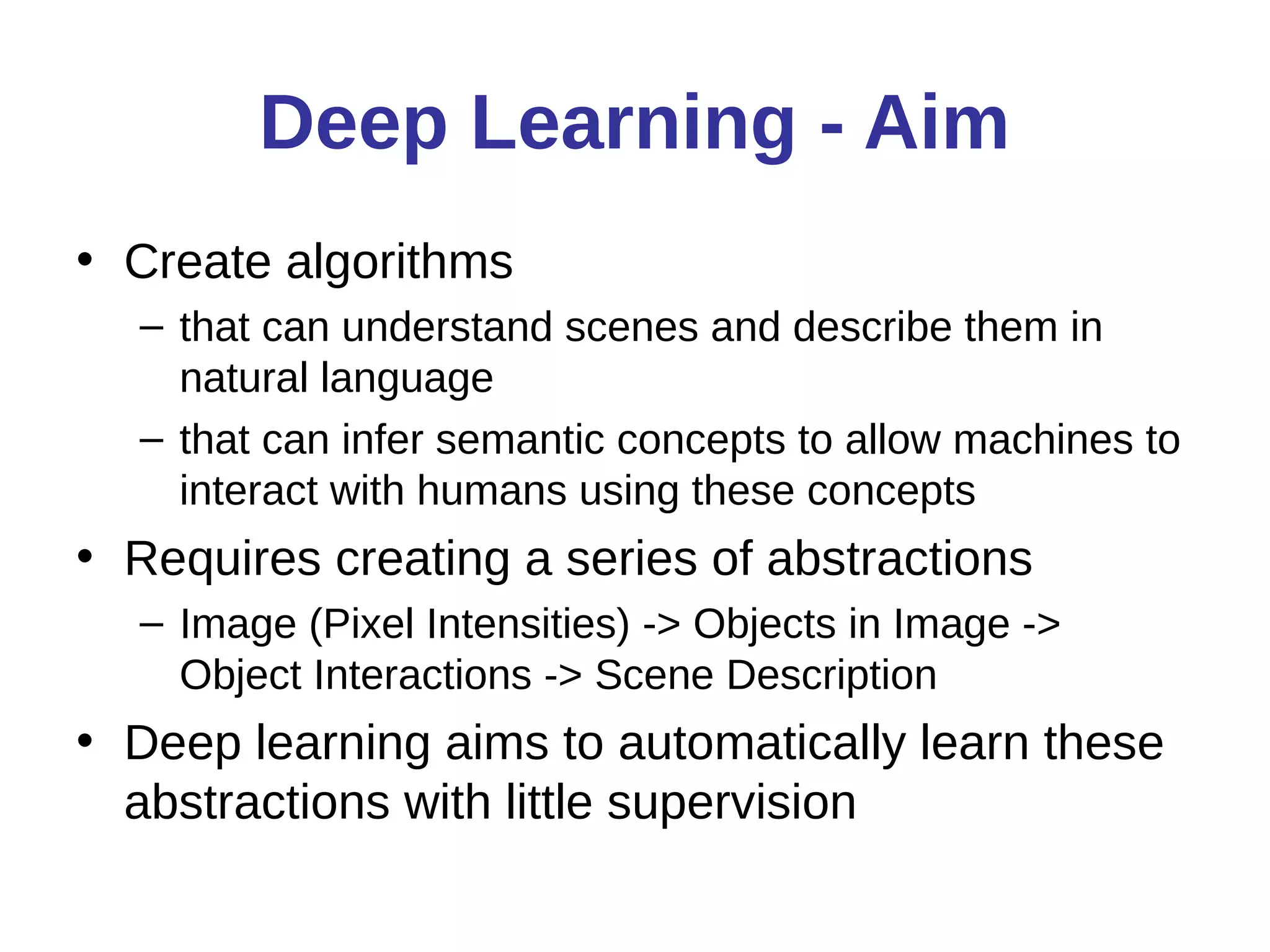 Deep Learning - Aim

• Create algorithms
– that can understand scenes and describe them in natural language
– that can infer semantic concepts to allow machines to interact with humans using these concepts

• Requires creating a series of abstractions
– Image (Pixel Intensities) -> Objects in Image -> Object Interactions -> Scene Description

• Deep learning aims to automatically learn these abstractions with little supervision